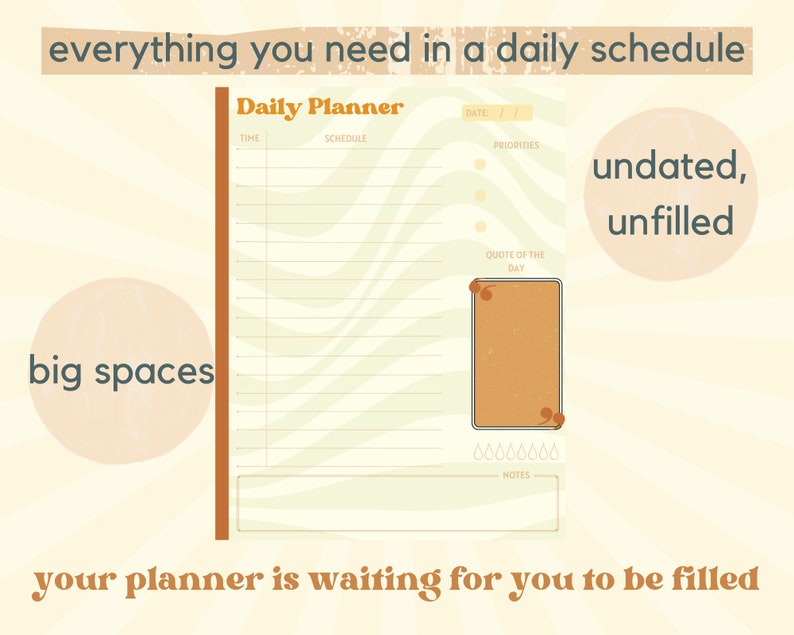 everything you need in a daily schedule

Daily Planner

DATE: / /

TIME

SCHEDULE

PRIORITIES

QUOTE OF THE DAY

NOTES

undated, unfilled

big spaces

your planner is waiting for you to be filled